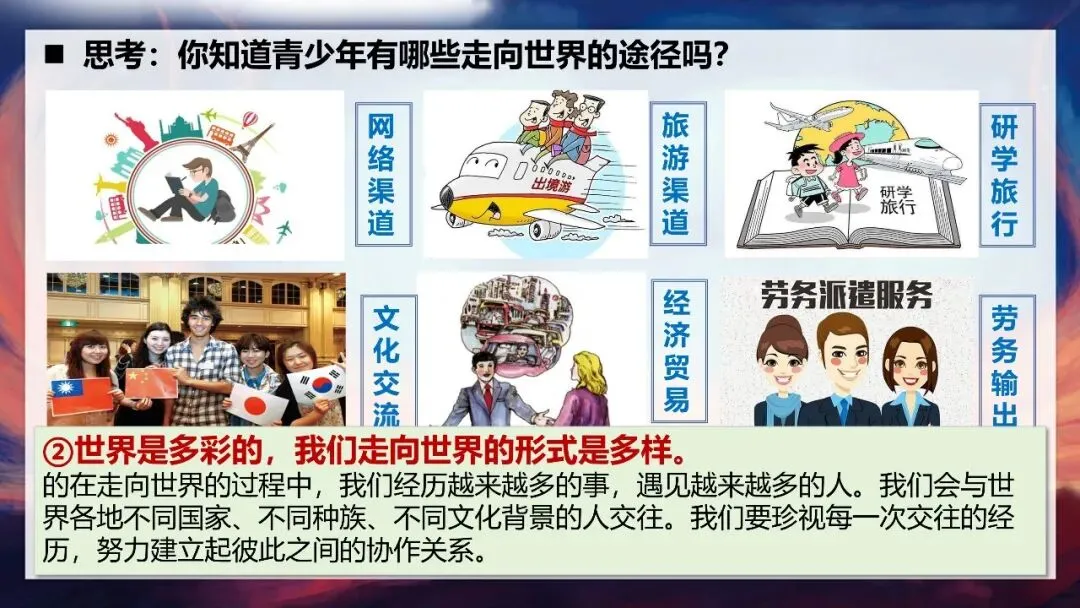 ■ 思考：你知道青少年有哪些走向世界的途径吗？

网络渠道

出境游

旅游渠道

研学旅行

研学旅行

文化交流

经济贸易

劳务派遣服务

劳务输出

②世界是多彩的，我们走向世界的形式是多样。
的在走向世界的过程中，我们经历越来越多的事，遇见越来越多的人。我们会与世界各地不同国家、不同种族、不同文化背景的人交往。我们要珍视每一次交往的经历，努力建立起彼此之间的协作关系。